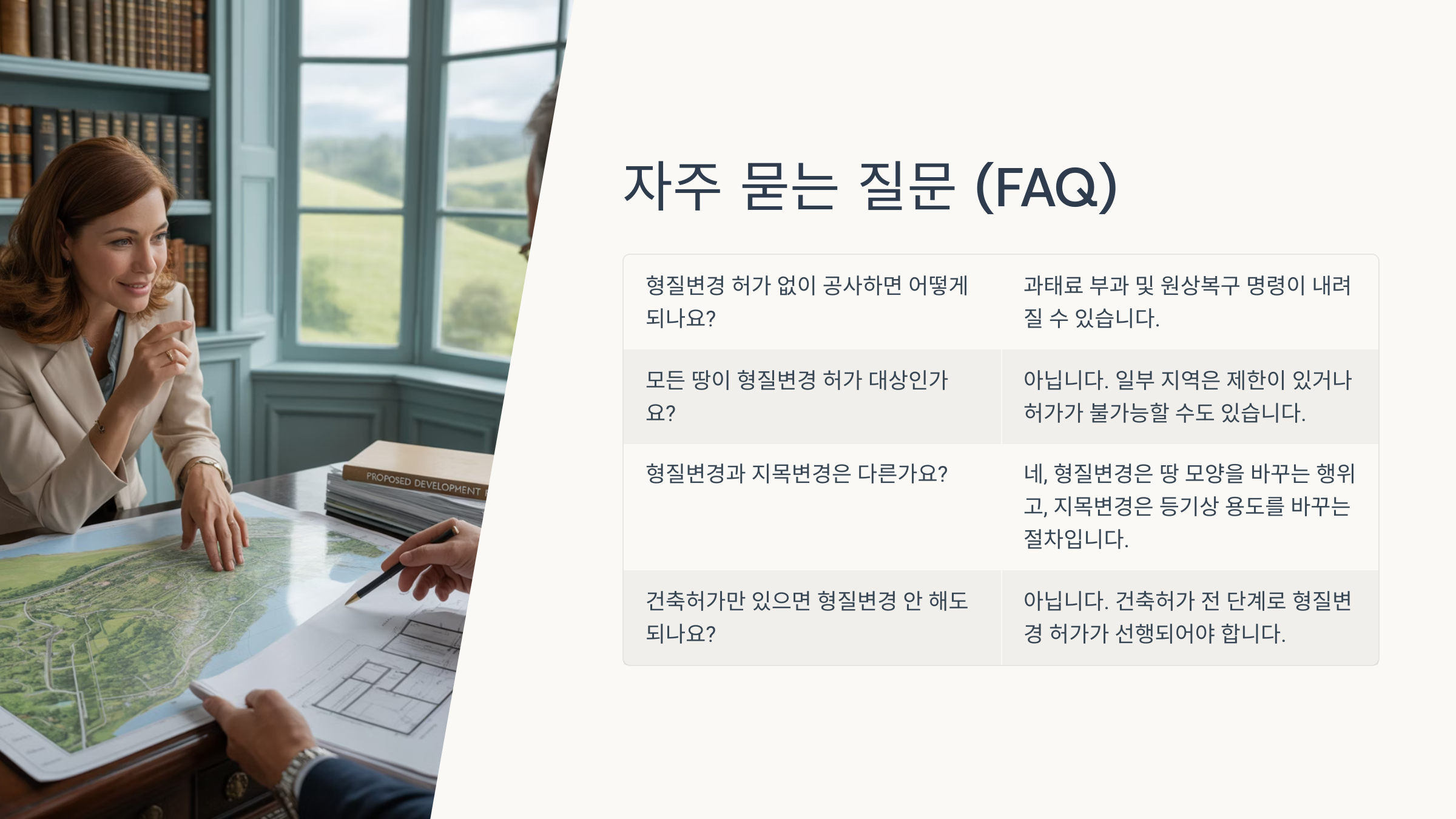 PROPOSED DEVELOPMENT

자주 묻는 질문 (FAQ)

| | |
|---|---|
| 형질변경 허가 없이 공사하면 어떻게 되나요? | 과태료 부과 및 원상복구 명령이 내려질 수 있습니다. |
| 모든 땅이 형질변경 허가 대상인가요? | 아닙니다. 일부 지역은 제한이 있거나 허가가 불가능할 수도 있습니다. |
| 형질변경과 지목변경은 다른가요? | 네, 형질변경은 땅 모양을 바꾸는 행위고, 지목변경은 등기상 용도를 바꾸는 절차입니다. |
| 건축허가만 있으면 형질변경 안 해도 되나요? | 아닙니다. 건축허가 전 단계로 형질변경 허가가 선행되어야 합니다. |